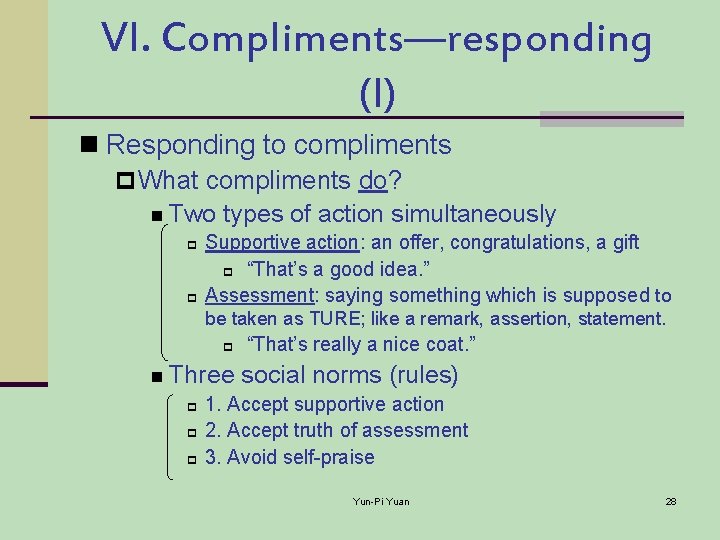 VI. Compliments—responding (I)

Responding to compliments

What compliments do?

Two types of action simultaneously

Supportive action: an offer, congratulations, a gift

"That's a good idea."

Assessment: saying something which is supposed to be taken as TURE; like a remark, assertion, statement.

"That's really a nice coat."

Three social norms (rules)

1. Accept supportive action

2. Accept truth of assessment

3. Avoid self-praise

Yun-Pi Yuan

28